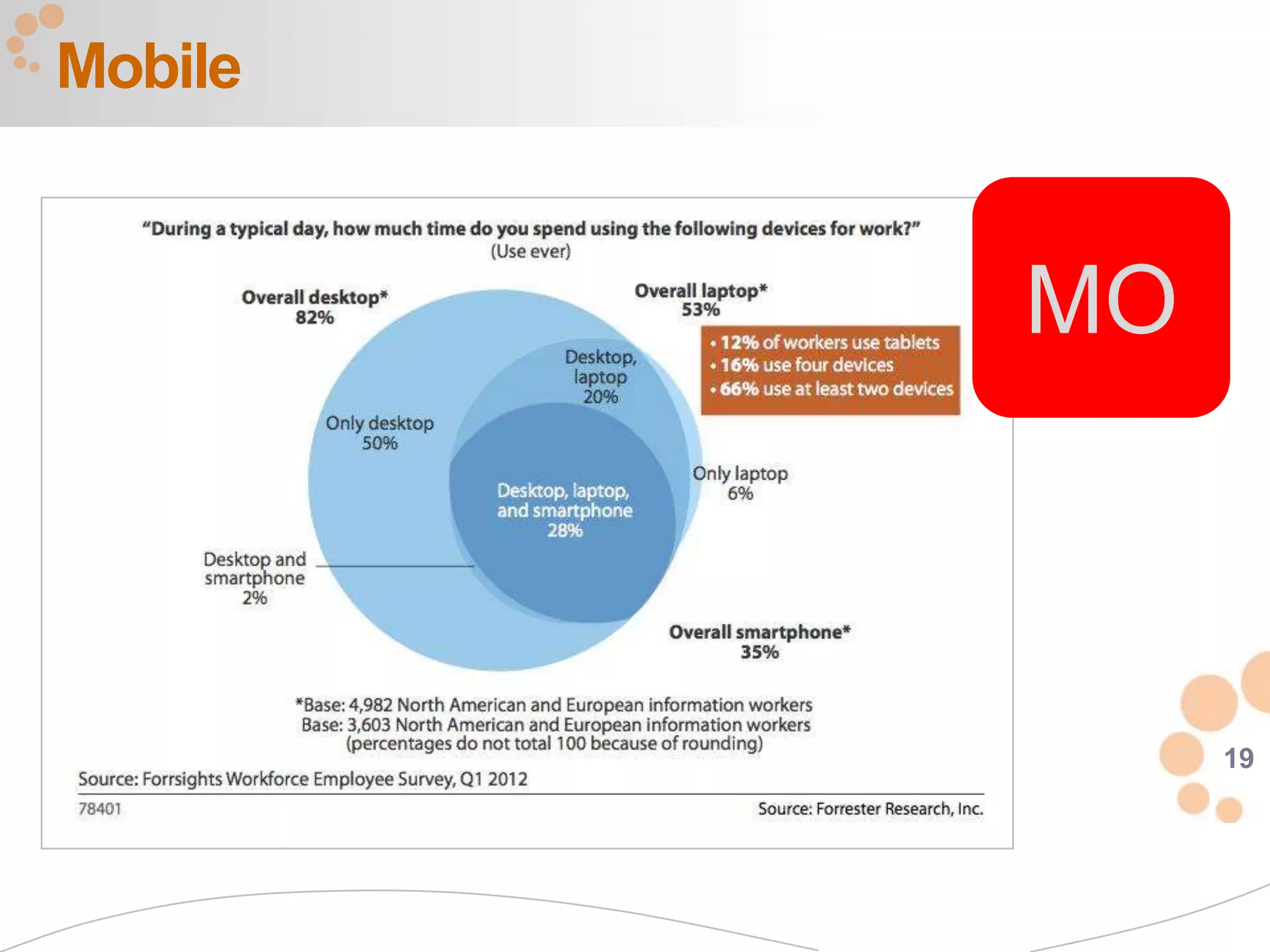 Mobile

MO

"During a typical day, how much time do you spend using the following devices for work?"
(Use ever)

Overall desktop*
82%

Overall laptop*
53%

• 12% of workers use tablets
• 16% use four devices
• 66% use at least two devices

Desktop, laptop
20%

Only desktop
50%

Desktop, laptop, and smartphone
28%

Only laptop
6%

Desktop and smartphone
2%

Overall smartphone*
35%

*Base: 4,982 North American and European information workers
Base: 3,603 North American and European information workers
(percentages do not total 100 because of rounding)

Source: Forrsights Workforce Employee Survey, Q1 2012

78401

Source: Forrester Research, Inc.

19